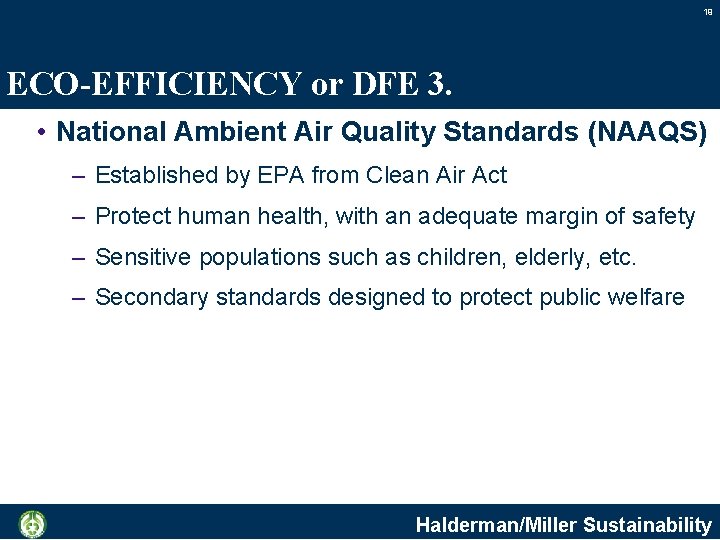 19

ECO-EFFICIENCY or DFE 3.

• National Ambient Air Quality Standards (NAAQS)

– Established by EPA from Clean Air Act

– Protect human health, with an adequate margin of safety

– Sensitive populations such as children, elderly, etc.

– Secondary standards designed to protect public welfare

Halderman/Miller Sustainability